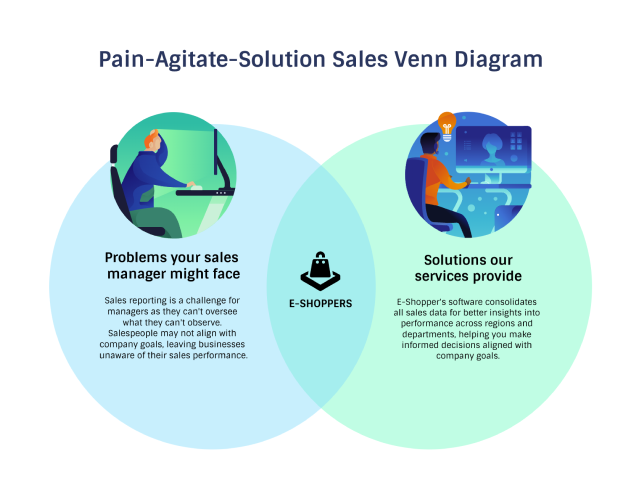 Pain-Agitate-Solution Sales Venn Diagram

Problems your sales manager might face

Sales reporting is a challenge for managers as they can't oversee what they can't observe. Salespeople may not align with company goals, leaving businesses unaware of their sales performance.

E-SHOPPERS

Solutions our services provide

E-Shopper's software consolidates all sales data for better insights into performance across regions and departments, helping you make informed decisions aligned with company goals.